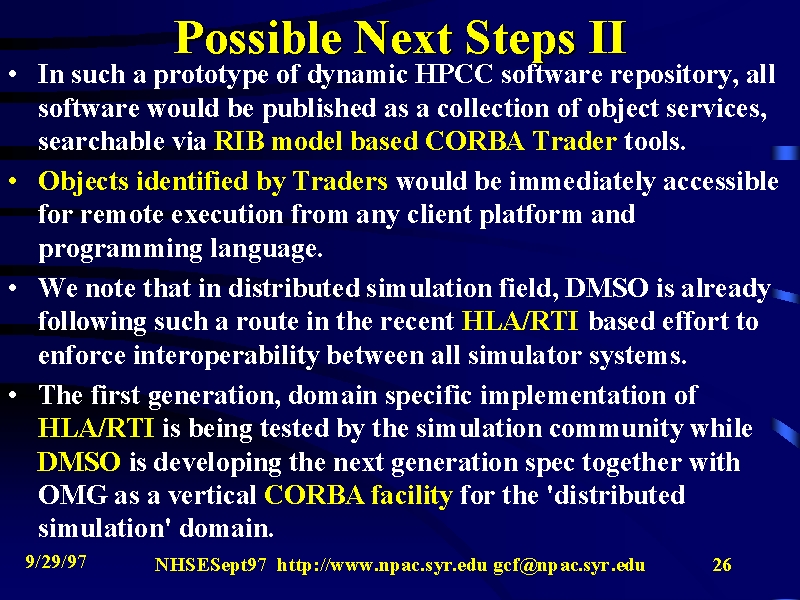 Possible Next Steps II

• In such a prototype of dynamic HPCC software repository, all software would be published as a collection of object services, searchable via RIB model based CORBA Trader tools.

• Objects identified by Traders would be immediately accessible for remote execution from any client platform and programming language.

• We note that in distributed simulation field, DMSO is already following such a route in the recent HLA/RTI based effort to enforce interoperability between all simulator systems.

• The first generation, domain specific implementation of HLA/RTI is being tested by the simulation community while DMSO is developing the next generation spec together with OMG as a vertical CORBA facility for the 'distributed simulation' domain.

9/29/97 NHSESept97 http://www.npac.syr.edu gcf@npac.syr.edu 26